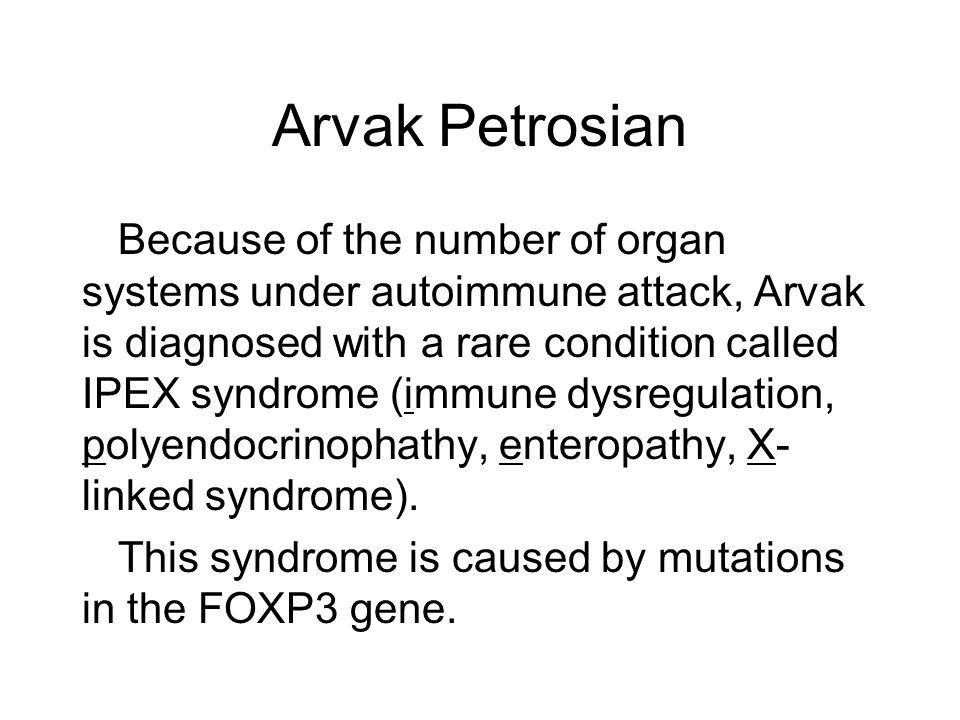 Arvak Petrosian

Because of the number of organ systems under autoimmune attack, Arvak is diagnosed with a rare condition called IPEX syndrome (immune dysregulation, polyendocrinophathy, enteropathy, X-linked syndrome).

This syndrome is caused by mutations in the FOXP3 gene.